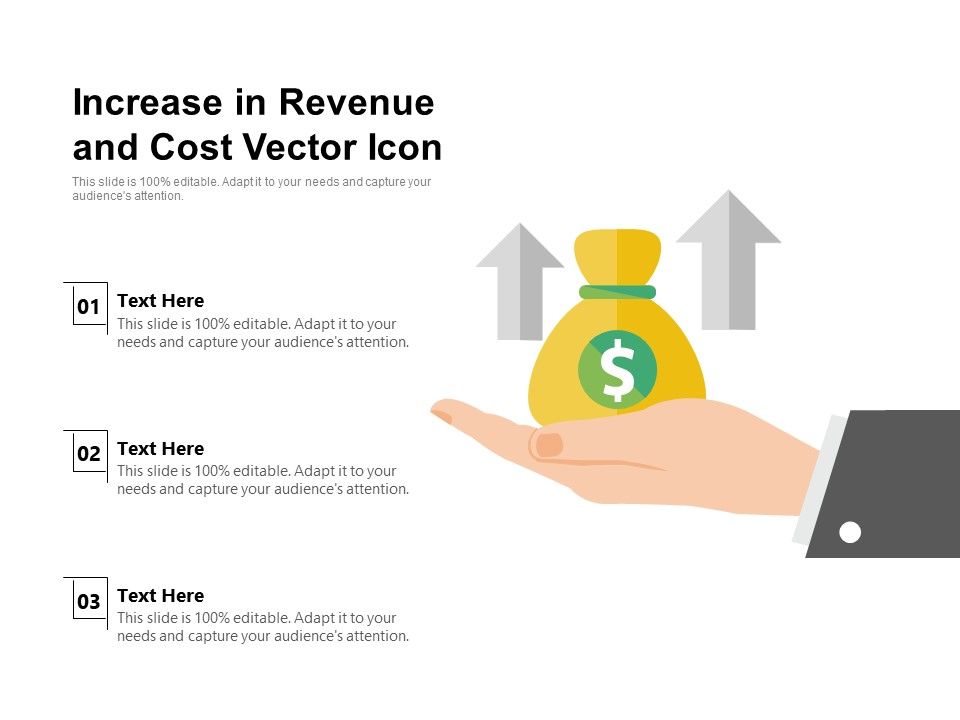 Increase in Revenue and Cost Vector Icon

This slide is 100% editable. Adapt it to your needs and capture your audience's attention.

01
Text Here
This slide is 100% editable. Adapt it to your needs and capture your audience's attention.

02
Text Here
This slide is 100% editable. Adapt it to your needs and capture your audience's attention.

03
Text Here
This slide is 100% editable. Adapt it to your needs and capture your audience's attention.

$